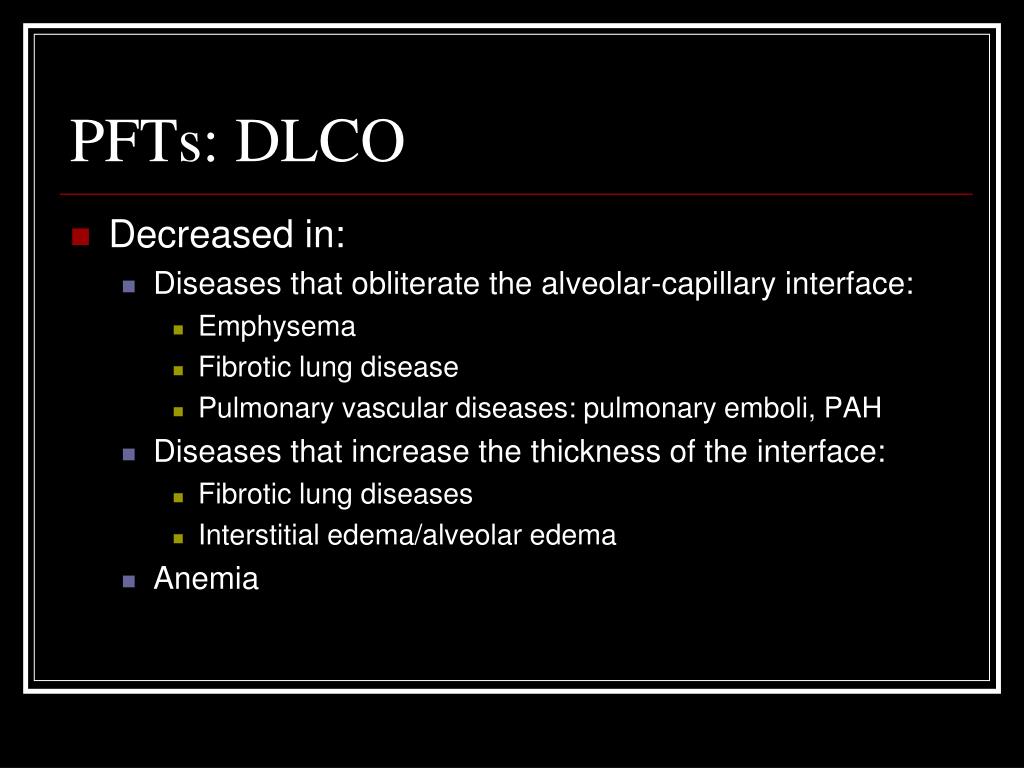 PFTs: DLCO

Decreased in:
Diseases that obliterate the alveolar-capillary interface:
Emphysema
Fibrotic lung disease
Pulmonary vascular diseases: pulmonary emboli, PAH
Diseases that increase the thickness of the interface:
Fibrotic lung diseases
Interstitial edema/alveolar edema
Anemia